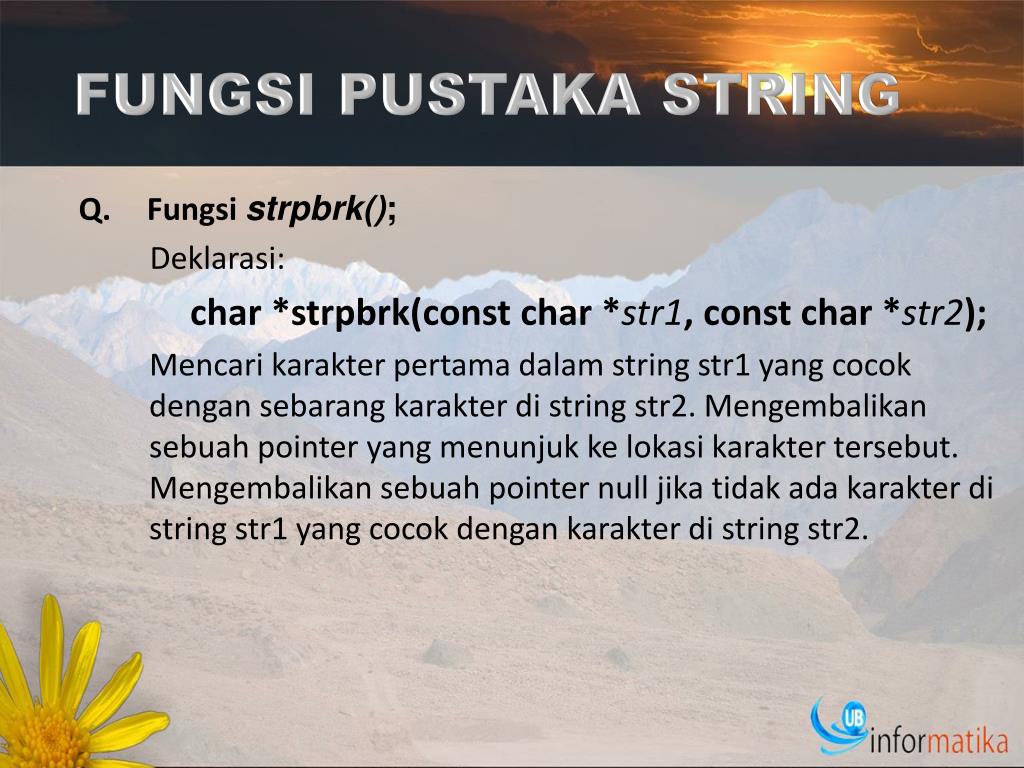 FUNGSI PUSTAKA STRING

Q. Fungsi strpbrk();

Deklarasi:

char *strpbrk(const char *str1, const char *str2);

Mencari karakter pertama dalam string str1 yang cocok dengan sebarang karakter di string str2. Mengembalikan sebuah pointer yang menunjuk ke lokasi karakter tersebut. Mengembalikan sebuah pointer null jika tidak ada karakter di string str1 yang cocok dengan karakter di string str2.

UB informatika